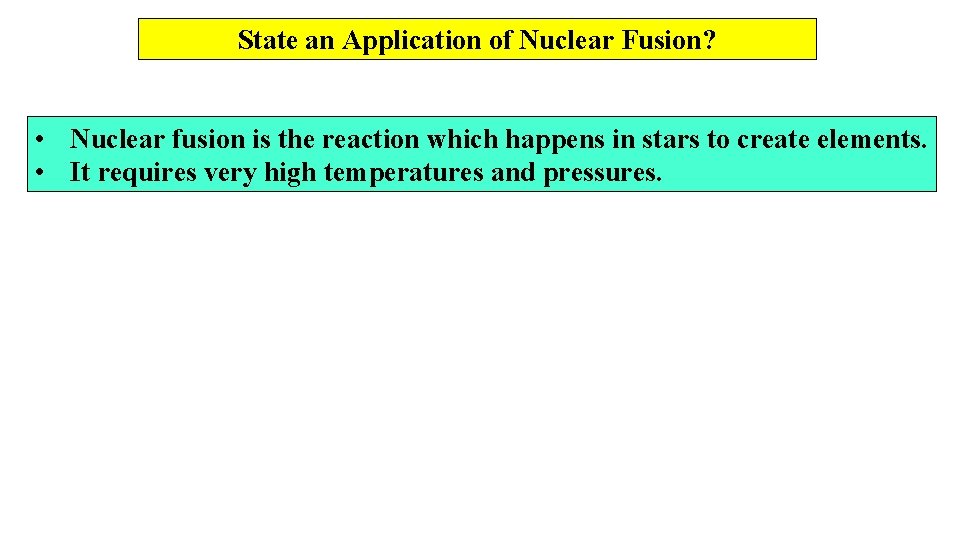 State an Application of Nuclear Fusion?

• Nuclear fusion is the reaction which happens in stars to create elements.
• It requires very high temperatures and pressures.